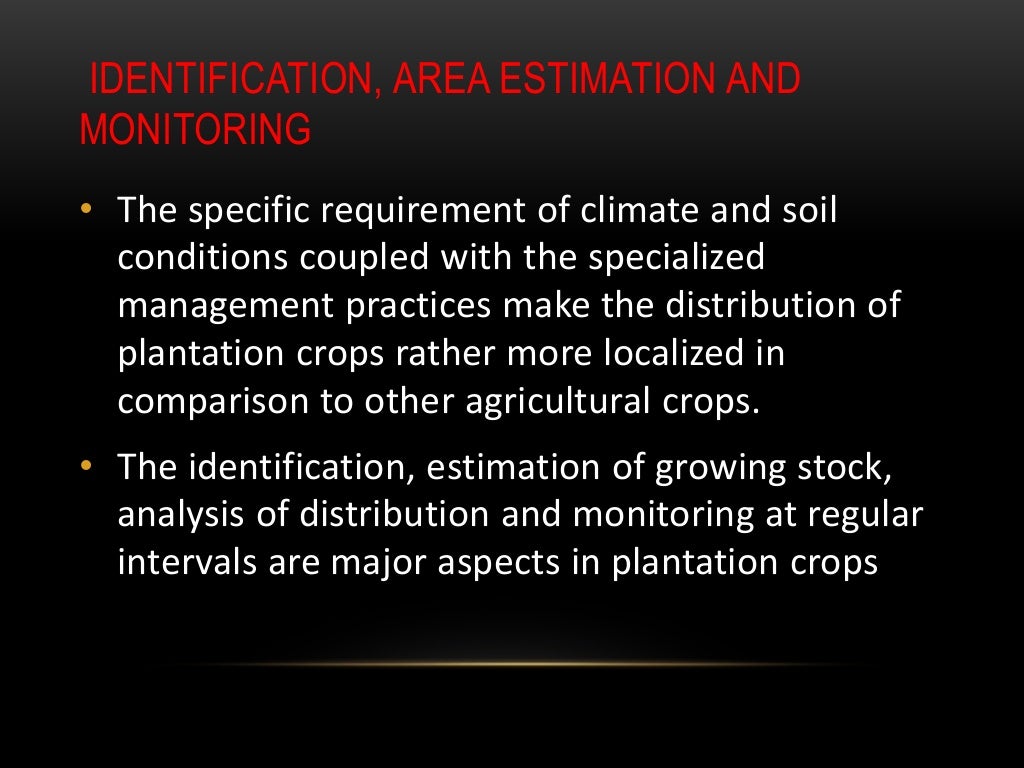 IDENTIFICATION, AREA ESTIMATION AND MONITORING

• The specific requirement of climate and soil conditions coupled with the specialized management practices make the distribution of plantation crops rather more localized in comparison to other agricultural crops.

• The identification, estimation of growing stock, analysis of distribution and monitoring at regular intervals are major aspects in plantation crops